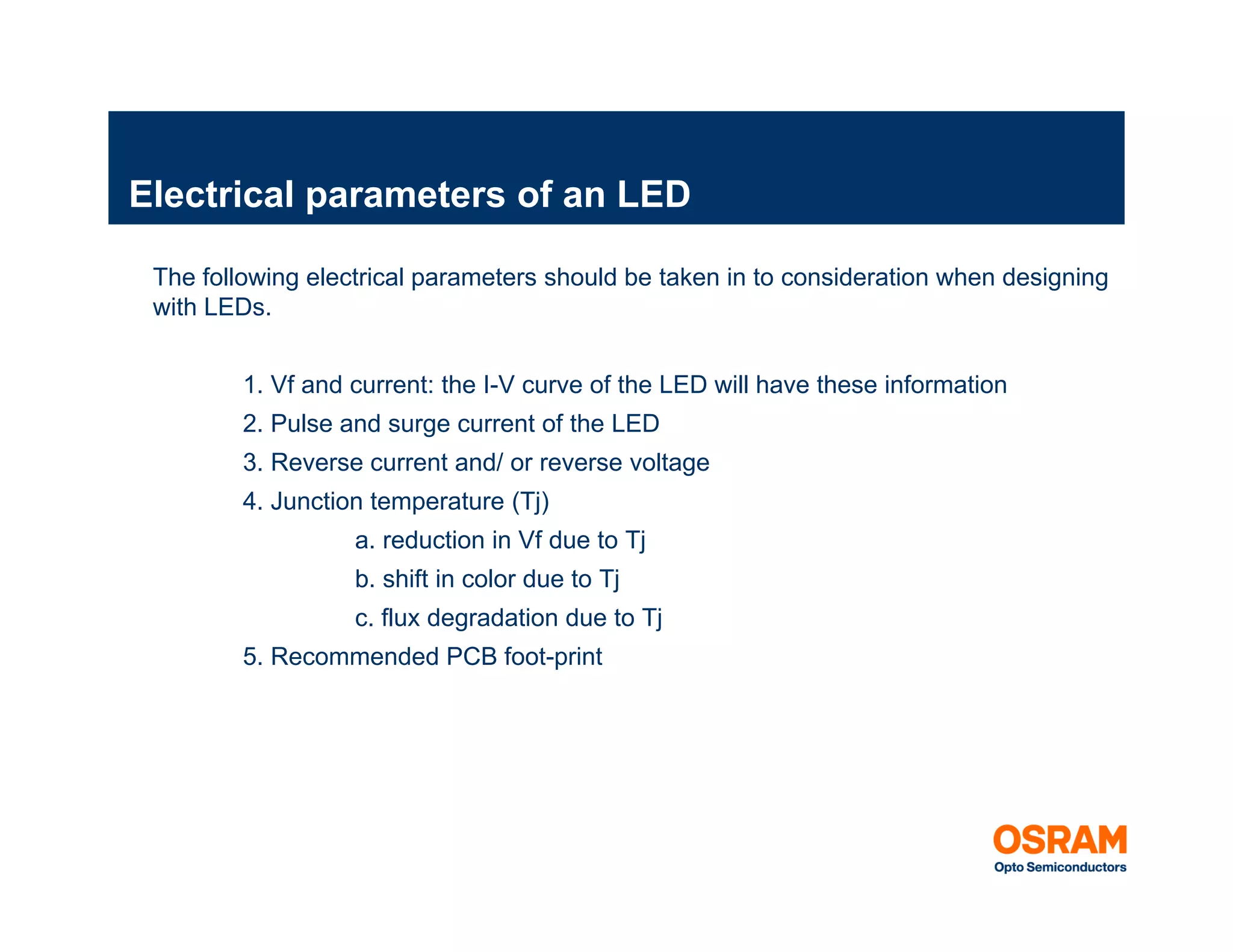 Electrical parameters of an LED

The following electrical parameters should be taken in to consideration when designing with LEDs.

1. Vf and current: the I-V curve of the LED will have these information
2. Pulse and surge current of the LED
3. Reverse current and/ or reverse voltage
4. Junction temperature (Tj)
a. reduction in Vf due to Tj
b. shift in color due to Tj
c. flux degradation due to Tj
5. Recommended PCB foot-print

OSRAM
Opto Semiconductors